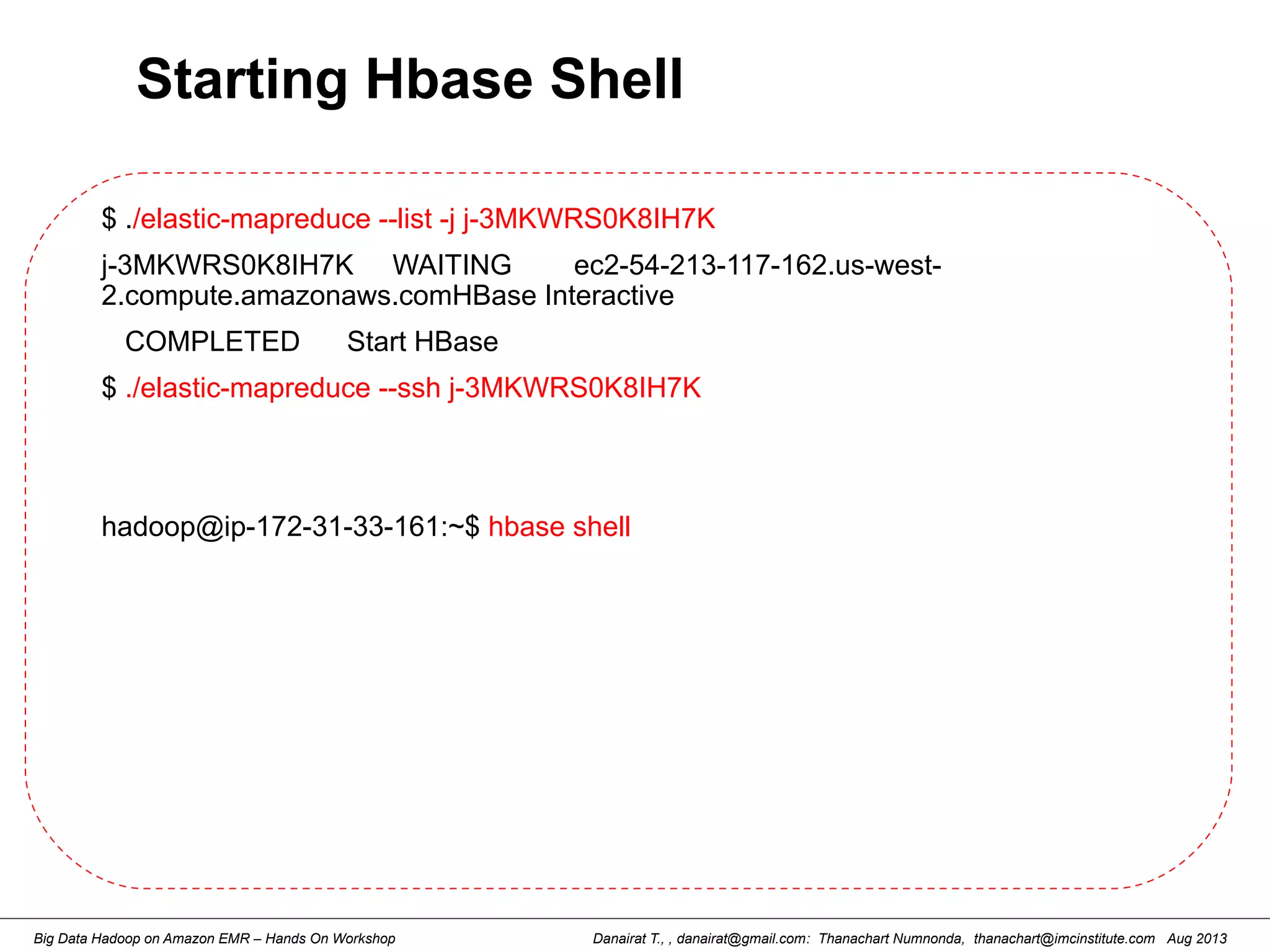 Starting Hbase Shell

$ ./elastic-mapreduce --list -j j-3MKWRS0K8IH7K

j-3MKWRS0K8IH7K WAITING ec2-54-213-117-162.us-west-2.compute.amazonaws.comHBase Interactive

COMPLETED Start HBase

$ ./elastic-mapreduce --ssh j-3MKWRS0K8IH7K

hadoop@ip-172-31-33-161:~$ hbase shell

Big Data Hadoop on Amazon EMR – Hands On Workshop

Danairat T., , danairat@gmail.com: Thanachart Numnonda, thanachart@imcinstitute.com Aug 2013